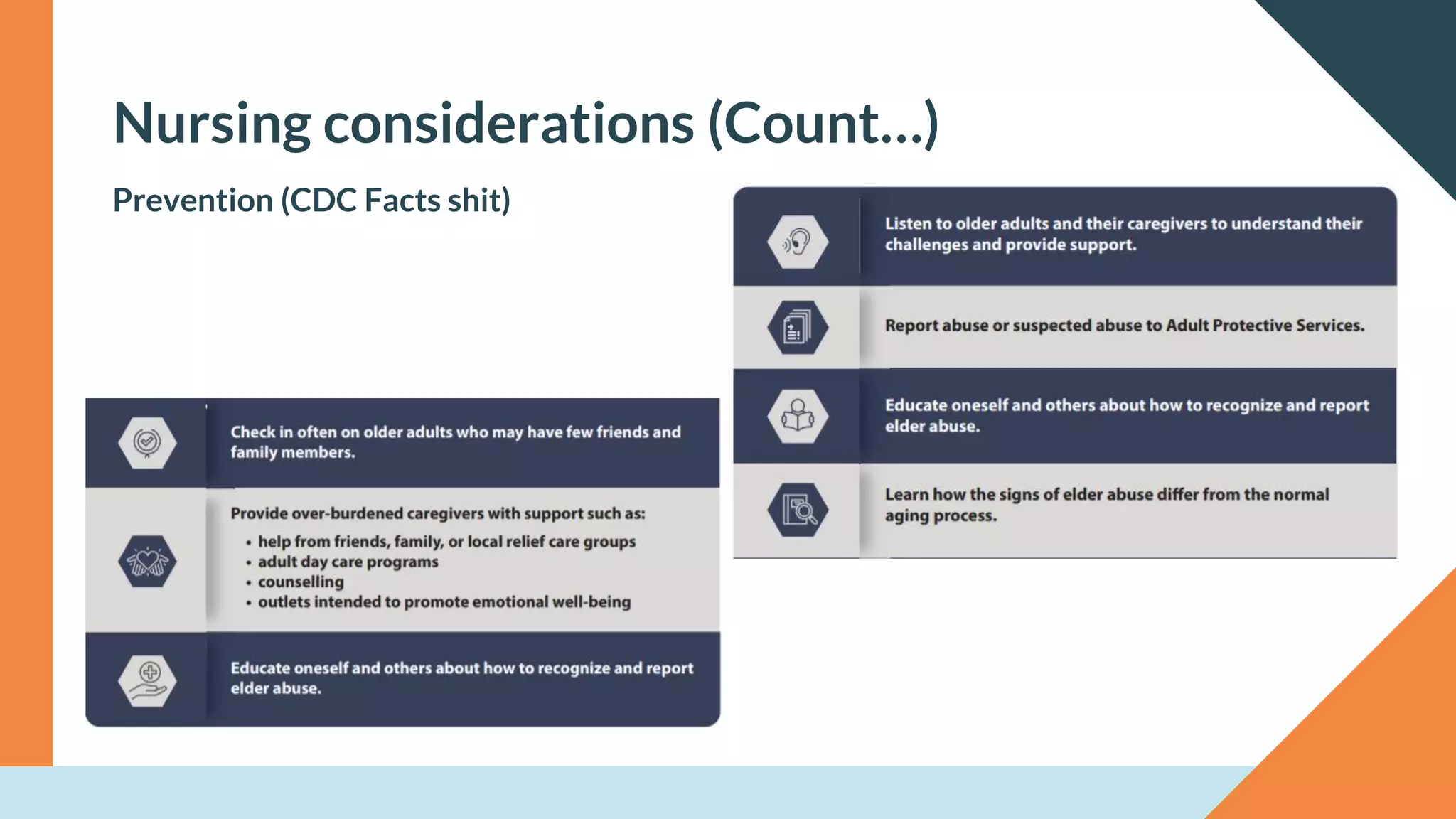 Nursing considerations (Count...)

Prevention (CDC Facts shit)

Check in often on older adults who may have few friends and family members.

Provide over-burdened caregivers with support such as:
• help from friends, family, or local relief care groups
• adult day care programs
• counselling
• outlets intended to promote emotional well-being

Educate oneself and others about how to recognize and report elder abuse.

Listen to older adults and their caregivers to understand their challenges and provide support.

Report abuse or suspected abuse to Adult Protective Services.

Educate oneself and others about how to recognize and report elder abuse.

Learn how the signs of elder abuse differ from the normal aging process.